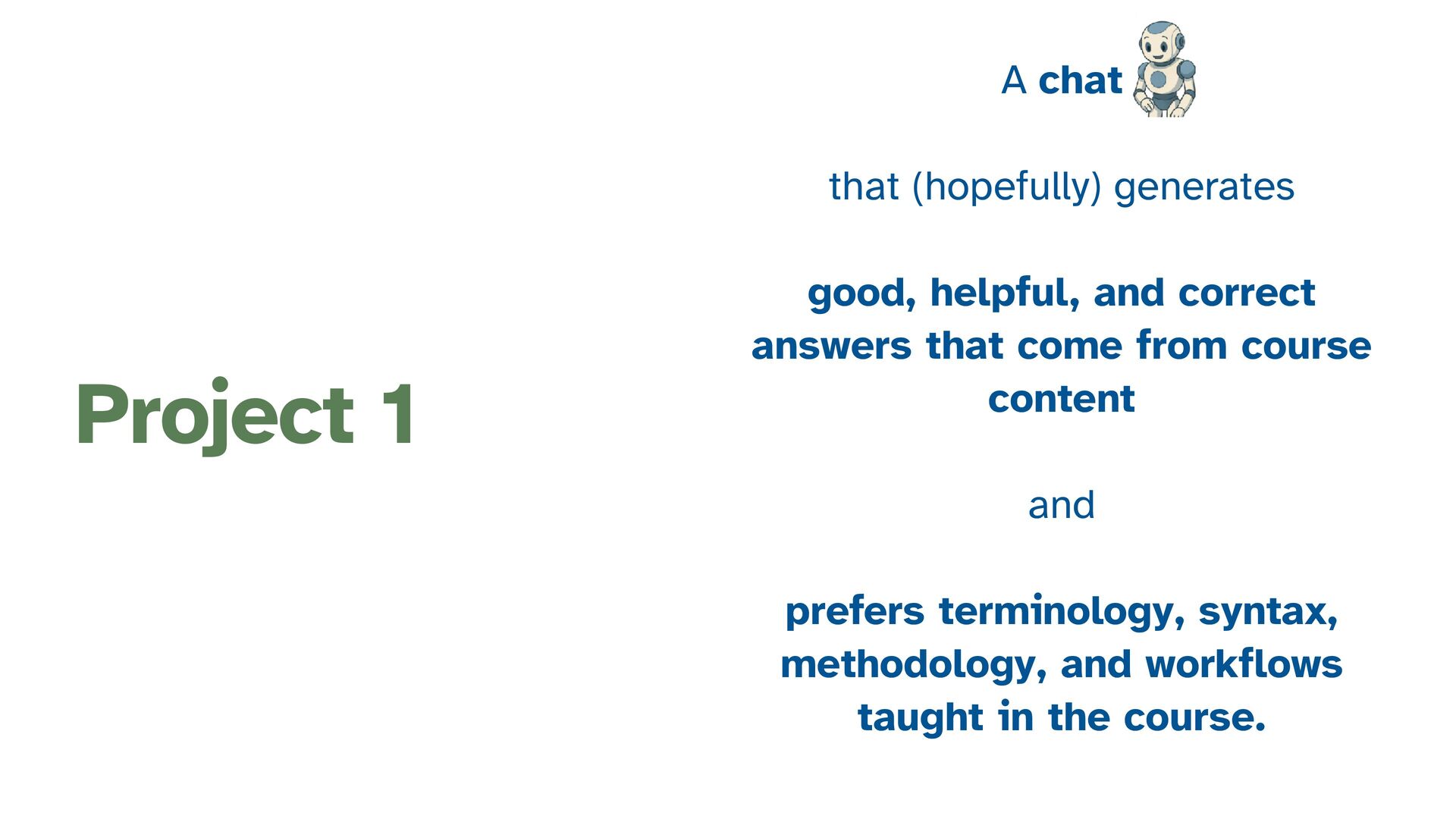 Project 1

A chat

that (hopefully) generates

good, helpful, and correct answers that come from course content

and

prefers terminology, syntax, methodology, and workflows taught in the course.